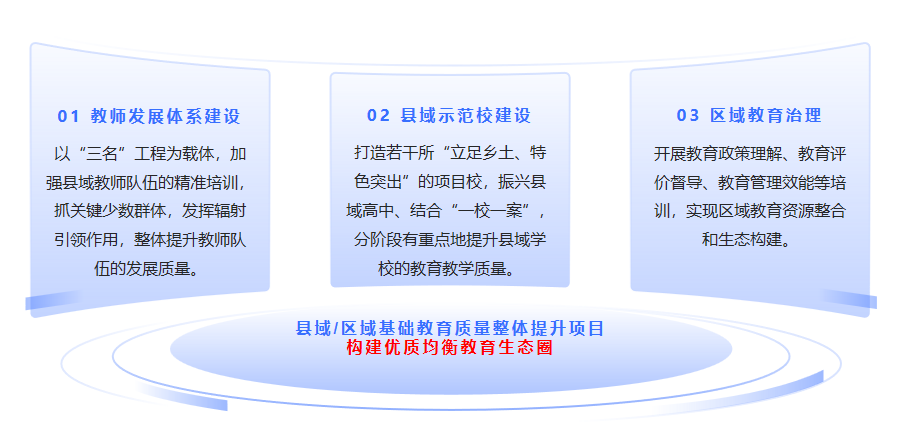 01 教师发展体系建设

以“三名”工程为载体，加强县域教师队伍的精准培训，抓关键少数群体，发挥辐射引领作用，整体提升教师队伍的发展质量。

02 县域示范校建设

打造若干所“立足乡土、特色突出”的项目校，振兴县域高中、结合“一校一案”，分阶段有重点地提升县域学校的教育教学质量。

03 区域教育治理

开展教育政策理解、教育评价督导、教育管理效能等培训，实现区域教育资源整合和生态构建。

县域/区域基础教育质量整体提升项目
构建优质均衡教育生态圈